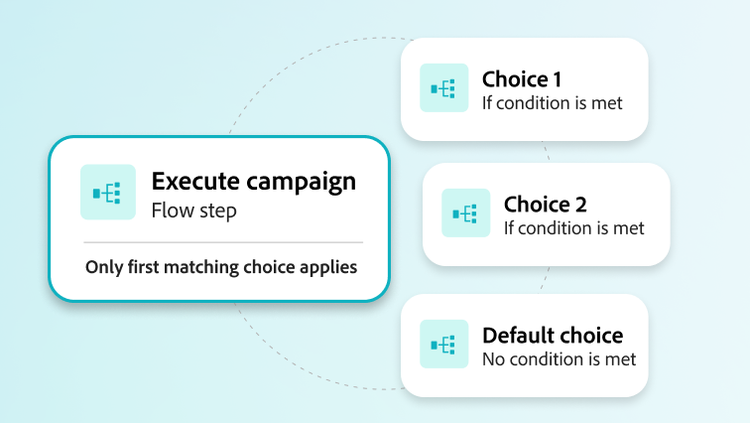 Execute campaign
Flow step

Only first matching choice applies

Choice 1
If condition is met

Choice 2
If condition is met

Default choice
No condition is met